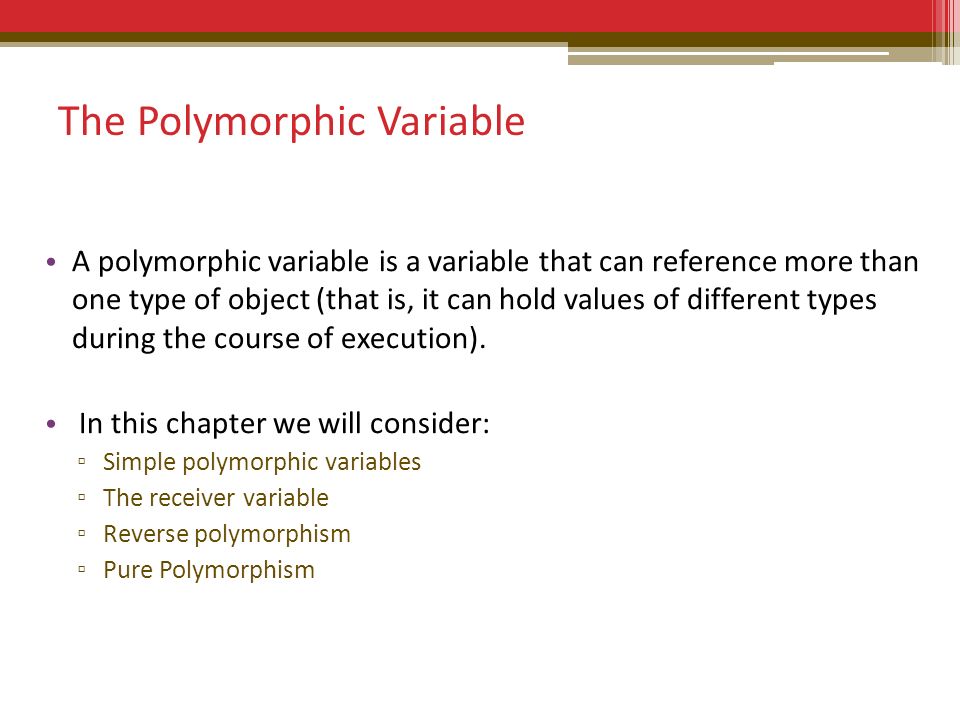 The Polymorphic Variable

• A polymorphic variable is a variable that can reference more than one type of object (that is, it can hold values of different types during the course of execution).

• In this chapter we will consider:
▫ Simple polymorphic variables
▫ The receiver variable
▫ Reverse polymorphism
▫ Pure Polymorphism